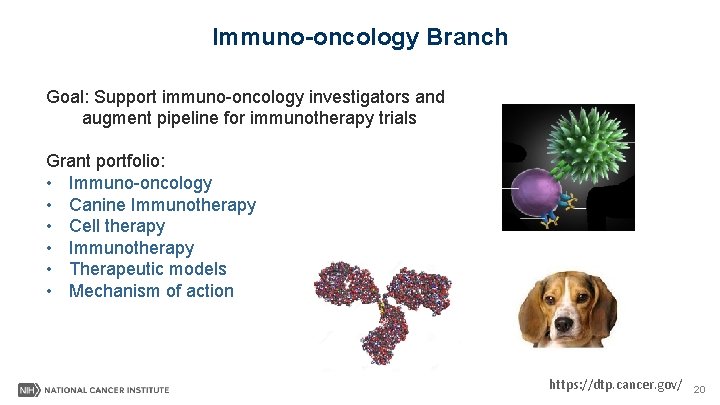 Immuno-oncology Branch

Goal: Support immuno-oncology investigators and augment pipeline for immunotherapy trials

Grant portfolio:
• Immuno-oncology
• Canine Immunotherapy
• Cell therapy
• Immunotherapy
• Therapeutic models
• Mechanism of action

NIH NATIONAL CANCER INSTITUTE

https://dtp.cancer.gov/

20